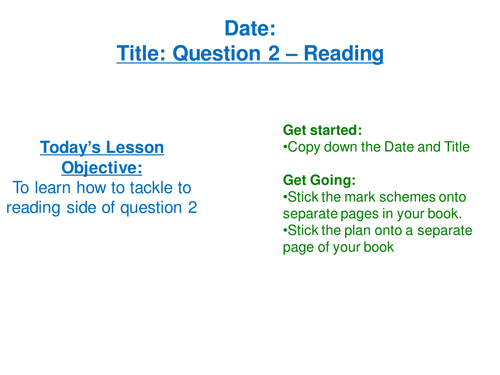 Date:
Title: Question 2 – Reading

Today's Lesson Objective:
To learn how to tackle to reading side of question 2

Get started:
•Copy down the Date and Title

Get Going:
•Stick the mark schemes onto separate pages in your book.
•Stick the plan onto a separate page of your book